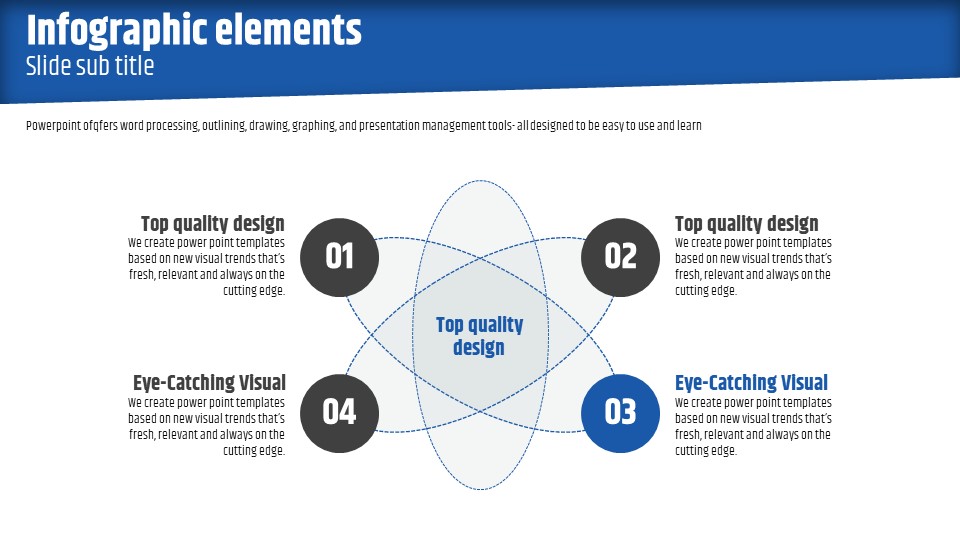 Infographic elements
Slide sub title

Powerpoint ofqfers word processing, outlining, drawing, graphing, and presentation management tools- all designed to be easy to use and learn

Top quality design
We create power point templates based on new visual trends that's fresh, relevant and always on the cutting edge.

01

02

Top quality design
We create power point templates based on new visual trends that's fresh, relevant and always on the cutting edge.

Top quality design

Eye-Catching Visual
We create power point templates based on new visual trends that's fresh, relevant and always on the cutting edge.

04

03

Eye-Catching Visual
We create power point templates based on new visual trends that's fresh, relevant and always on the cutting edge.